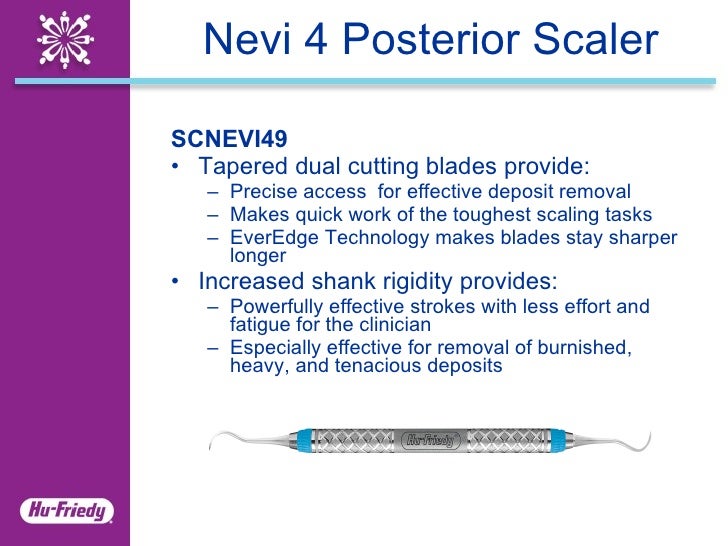 Nevi 4 Posterior Scaler

SCNEVI49

• Tapered dual cutting blades provide:
  – Precise access for effective deposit removal
  – Makes quick work of the toughest scaling tasks
  – EverEdge Technology makes blades stay sharper longer
• Increased shank rigidity provides:
  – Powerfully effective strokes with less effort and fatigue for the clinician
  – Especially effective for removal of burnished, heavy, and tenacious deposits

Hu-Friedy

Hu-Friedy